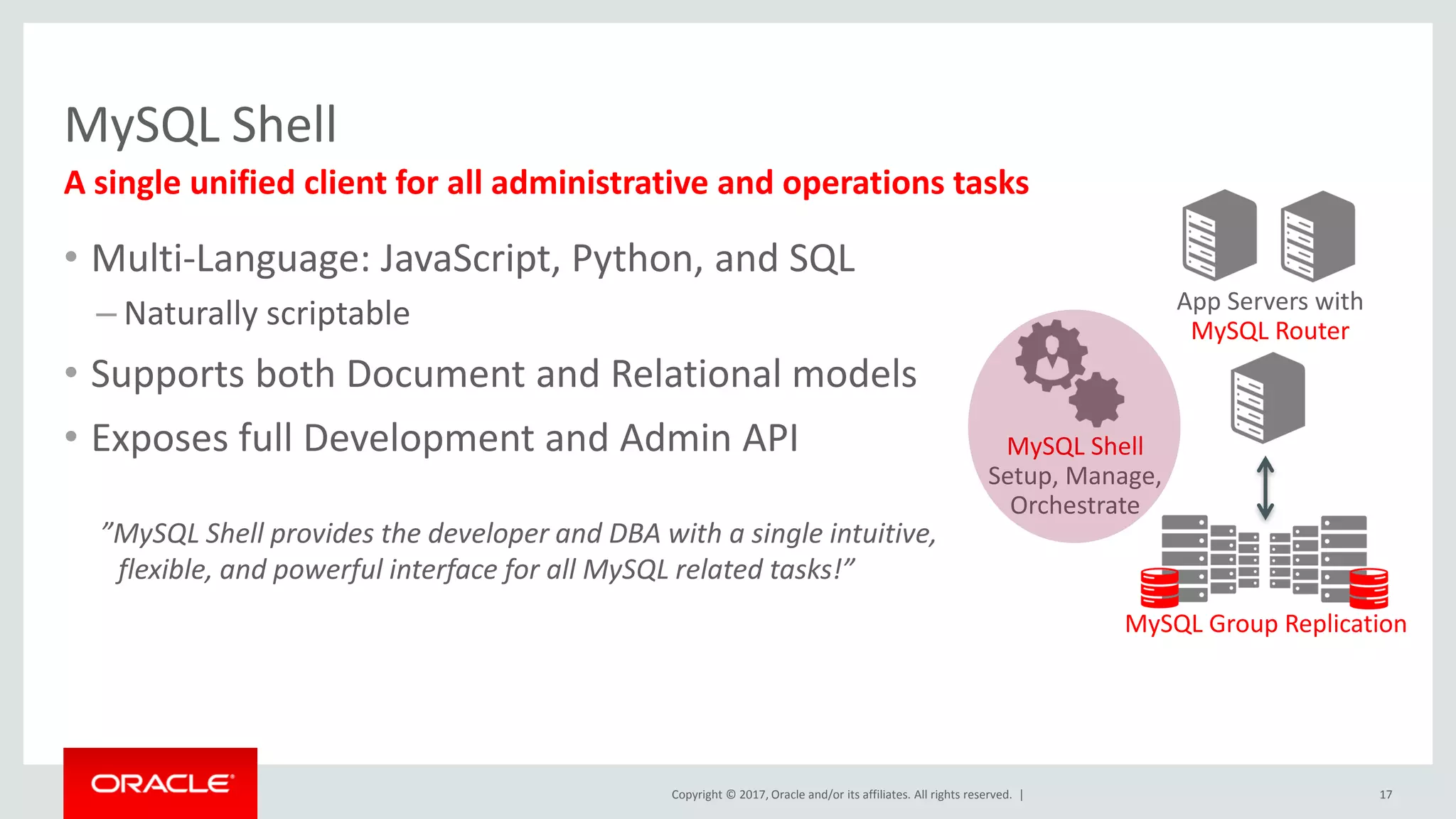 MySQL Shell

A single unified client for all administrative and operations tasks

• Multi-Language: JavaScript, Python, and SQL

– Naturally scriptable

• Supports both Document and Relational models

• Exposes full Development and Admin API

"MySQL Shell provides the developer and DBA with a single intuitive, flexible, and powerful interface for all MySQL related tasks!"

App Servers with MySQL Router

MySQL Shell Setup, Manage, Orchestrate

MySQL Group Replication

ORACLE

Copyright © 2017, Oracle and/or its affiliates. All rights reserved. |

17